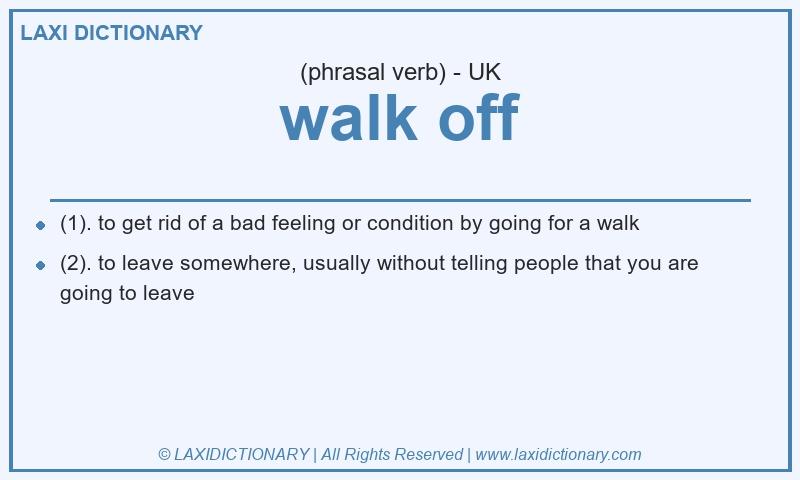 LAXI DICTIONARY

(phrasal verb) - UK

walk off

- (1). to get rid of a bad feeling or condition by going for a walk
- (2). to leave somewhere, usually without telling people that you are going to leave

© LAXIDICTIONARY | All Rights Reserved | www.laxidictionary.com